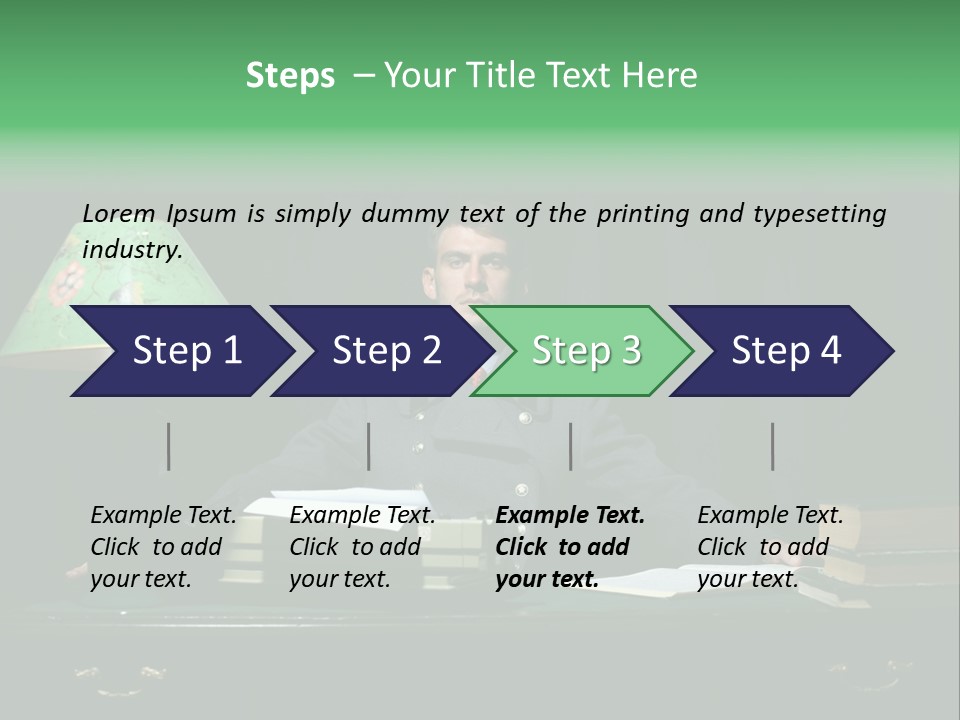 Steps – Your Title Text Here

Lorem Ipsum is simply dummy text of the printing and typesetting industry.

Step 1

Step 2

Step 3

Step 4

Example Text. Click to add your text.

Example Text. Click to add your text.

Example Text. Click to add your text.

Example Text. Click to add your text.